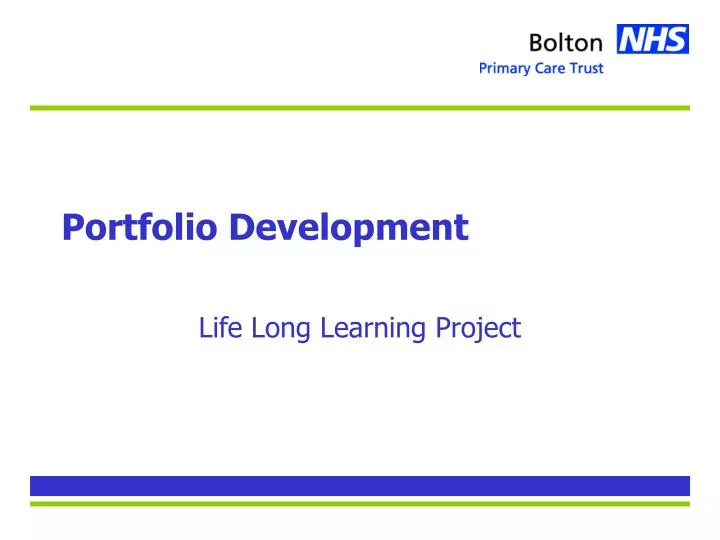 Bolton NHS
Primary Care Trust

Portfolio Development

Life Long Learning Project